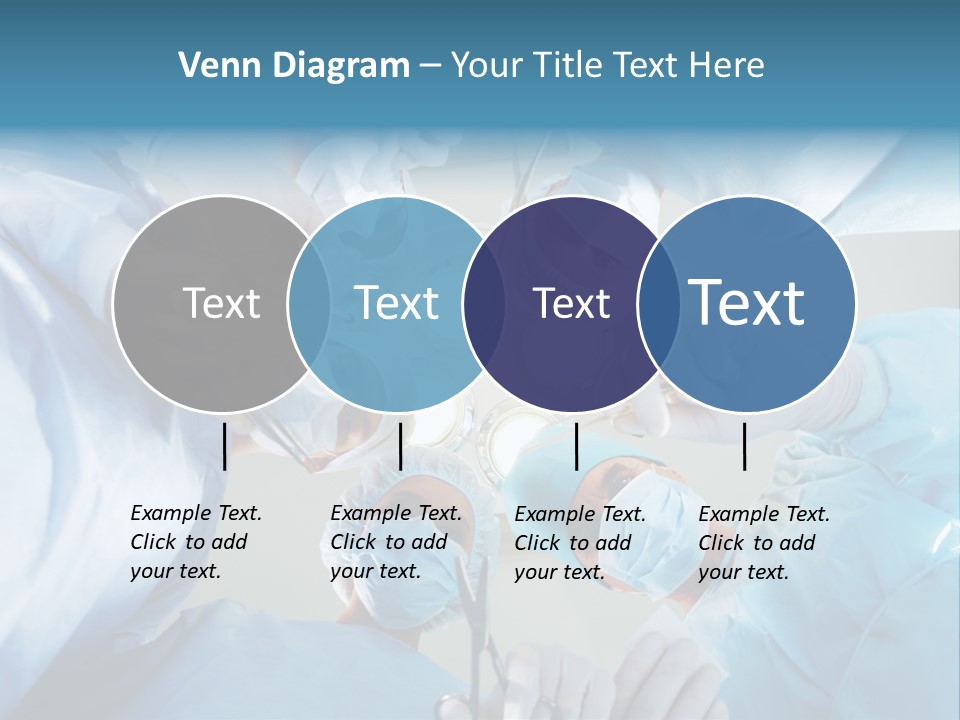 Venn Diagram – Your Title Text Here

Text

Text

Text

Text

Example Text. Click to add your text.

Example Text. Click to add your text.

Example Text. Click to add your text.

Example Text. Click to add your text.